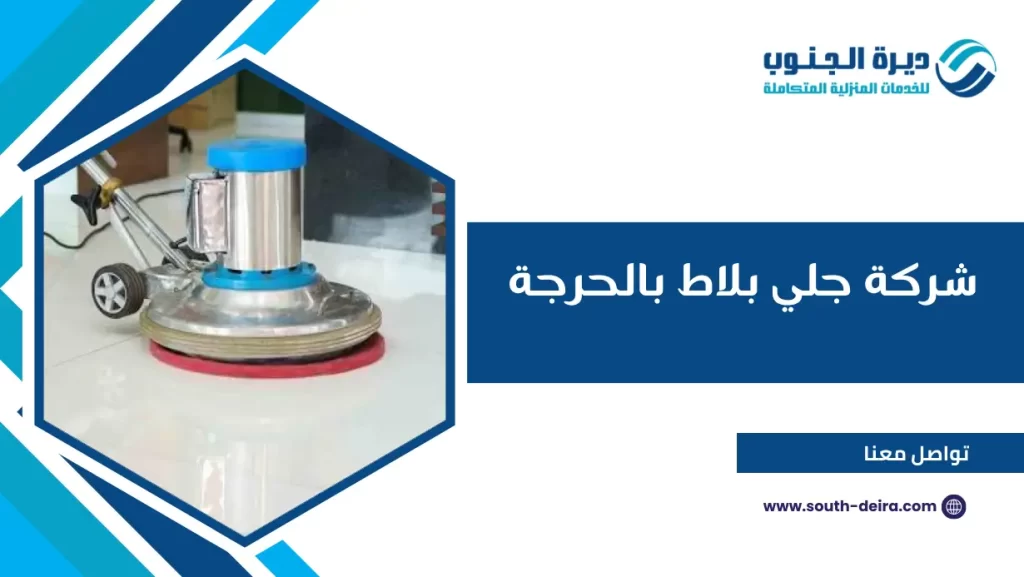 ديرة الجنوب
للخدمات المنزلية المتكاملة

شركة جلي بلاط بالحرجة

تواصل معنا

www.south-deira.com